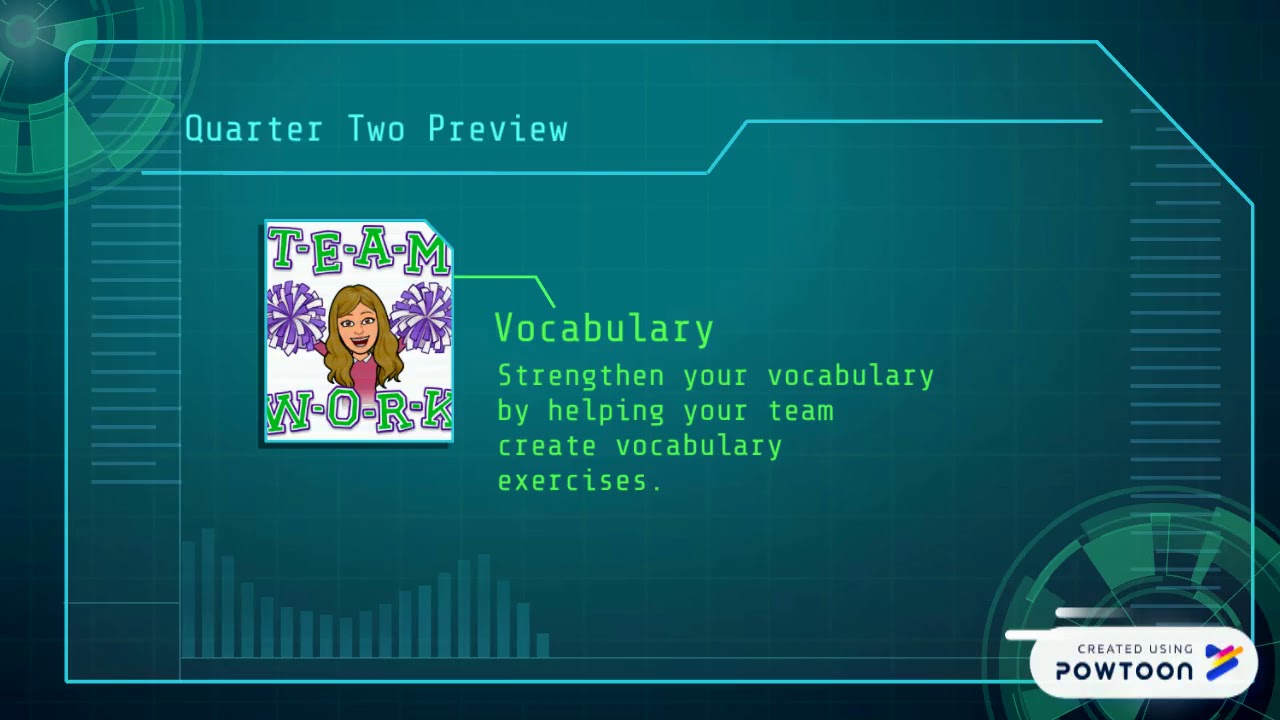 Quarter Two Preview

T-E-A-M
W-O-R-K

Vocabulary

Strengthen your vocabulary by helping your team create vocabulary exercises.

CREATED USING
POWTOON